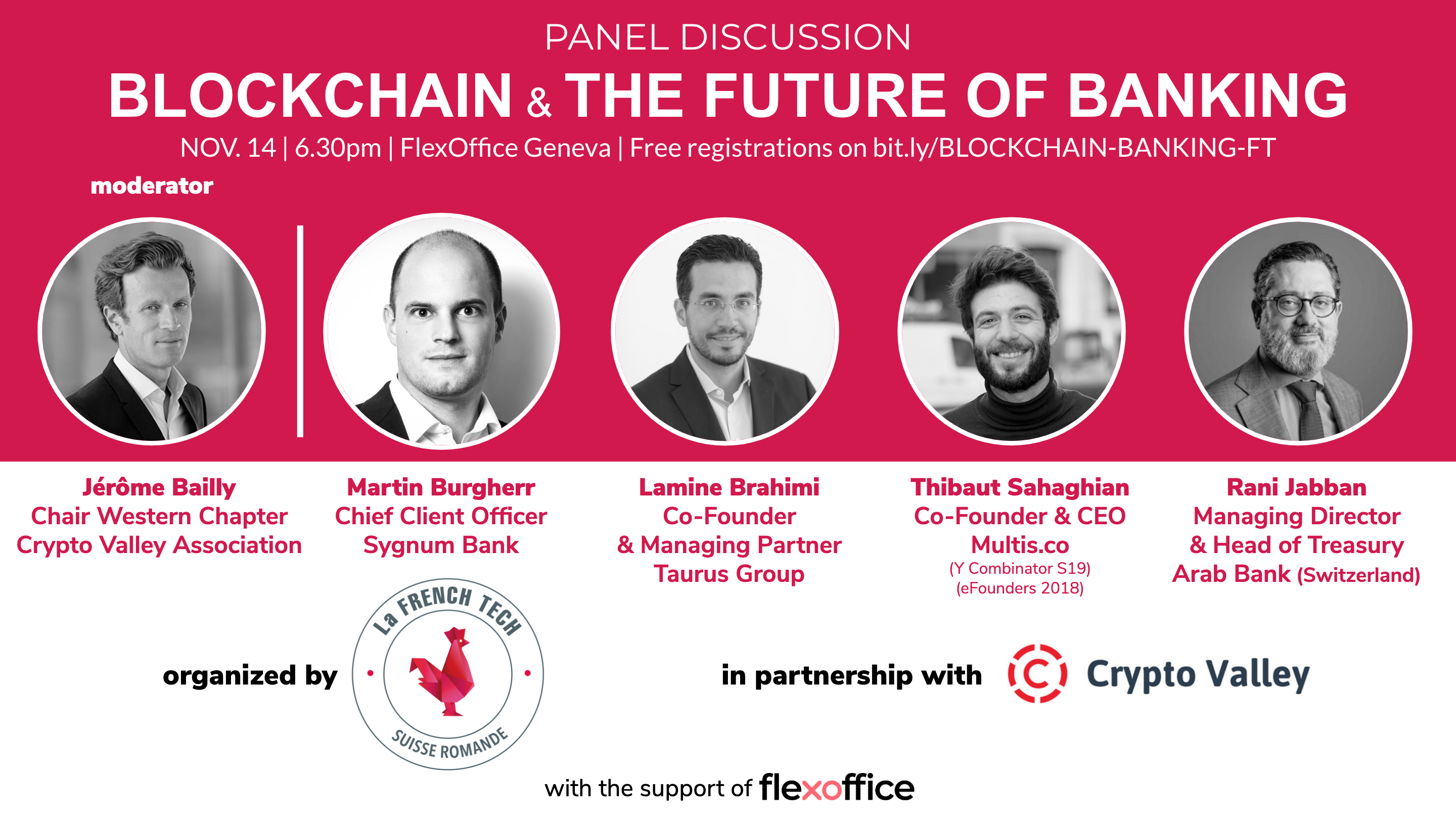 PANEL DISCUSSION

BLOCKCHAIN & THE FUTURE OF BANKING

NOV. 14 | 6.30pm | FlexOffice Geneva | Free registrations on bit.ly/BLOCKCHAIN-BANKING-FT

moderator

Jérôme Bailly
Chair Western Chapter
Crypto Valley Association

Martin Burgherr
Chief Client Officer
Sygnum Bank

Lamine Brahimi
Co-Founder
& Managing Partner
Taurus Group

Thibaut Sahaghian
Co-Founder & CEO
Multis.co
(Y Combinator S19)
(eFounders 2018)

Rani Jabban
Managing Director
& Head of Treasury
Arab Bank (Switzerland)

organized by

La FRENCH TECH
SUISSE ROMANDE

in partnership with

Crypto Valley

with the support of flexoffice